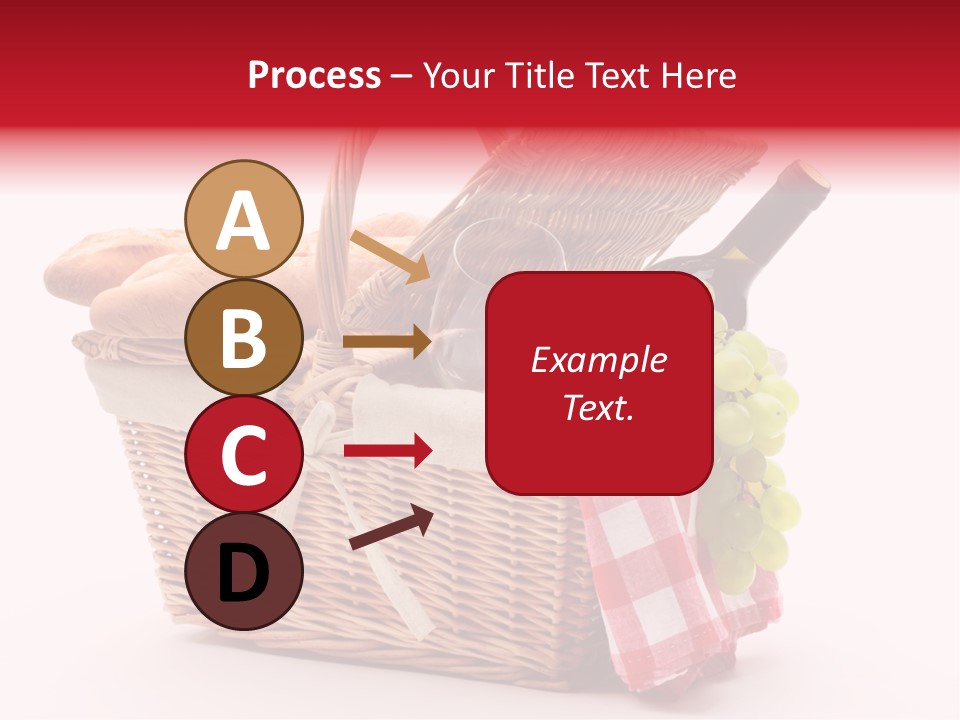 Process – Your Title Text Here

A

B

C

D

Example Text.